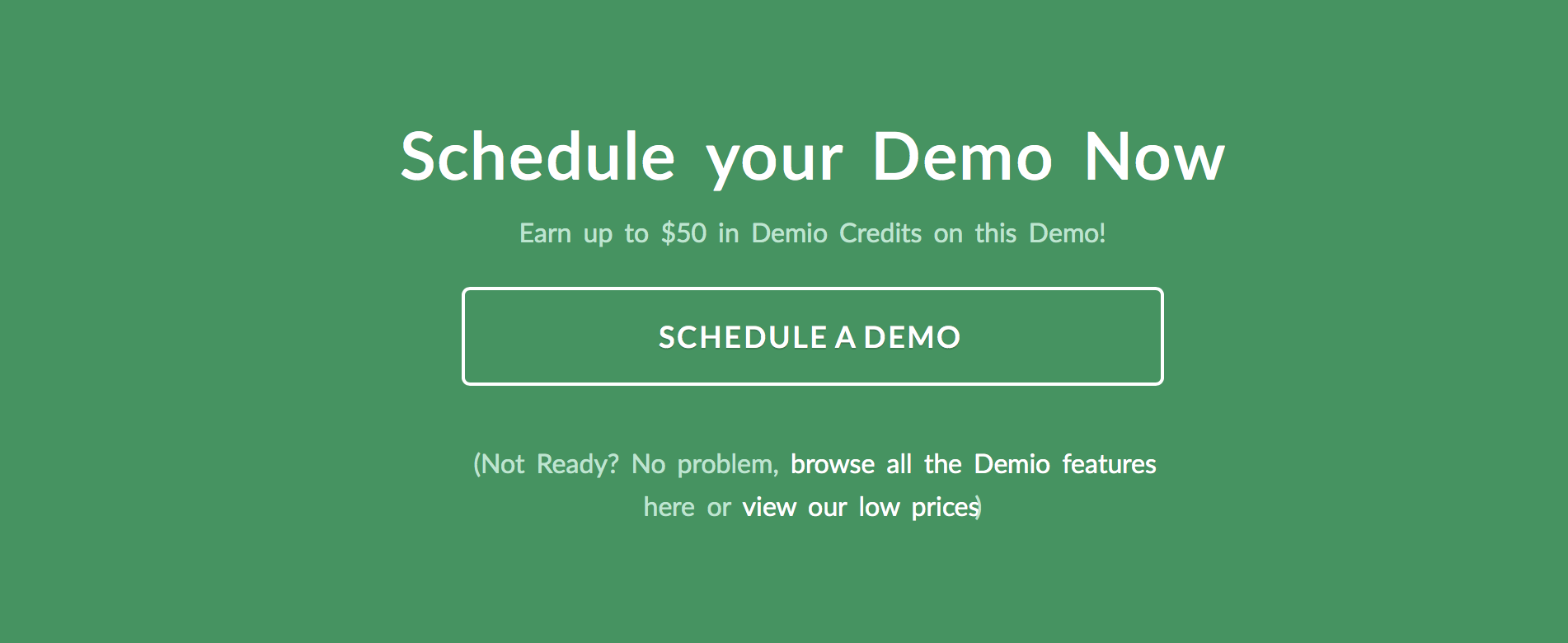 Schedule your Demo Now

Earn up to $50 in Demio Credits on this Demo!

SCHEDULE A DEMO

(Not Ready? No problem, browse all the Demio features here or view our low prices)